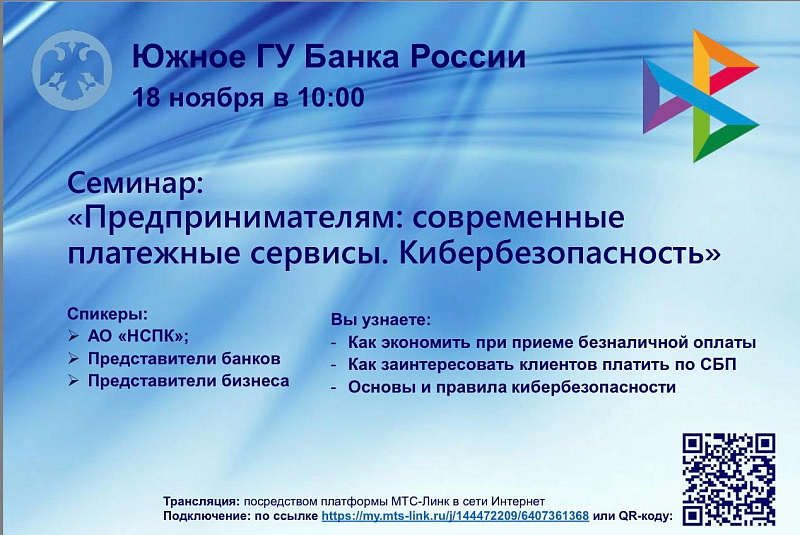 Южное ГУ Банка России
18 ноября в 10:00

Семинар:
«Предпринимателям: современные платежные сервисы. Кибербезопасность»

Спикеры:
➢ АО «НСПК»;
➢ Представители банков
➢ Представители бизнеса

Вы узнаете:
- Как экономить при приеме безналичной оплаты
- Как заинтересовать клиентов платить по СБП
- Основы и правила кибербезопасности

Трансляция: посредством платформы МТС-Линк в сети Интернет
Подключение: по ссылке https://my.mts-link.ru/j/144472209/6407361368 или QR-коду: